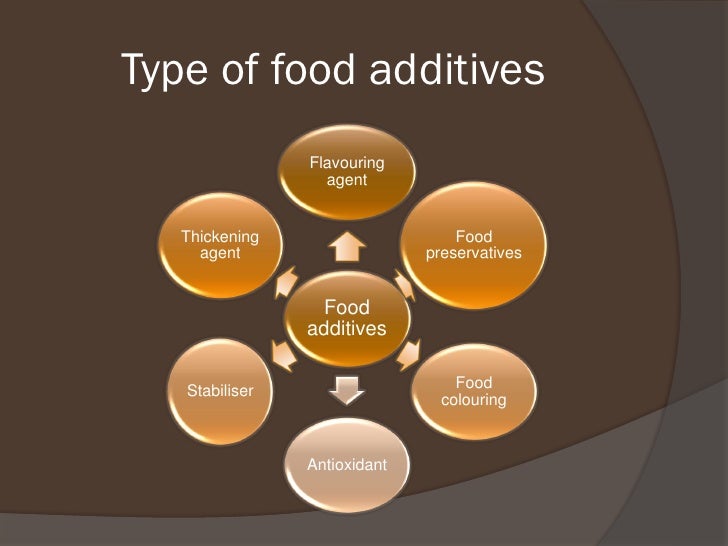 Type of food additives

Food additives

Flavouring agent

Food preservatives

Food colouring

Antioxidant

Stabiliser

Thickening agent